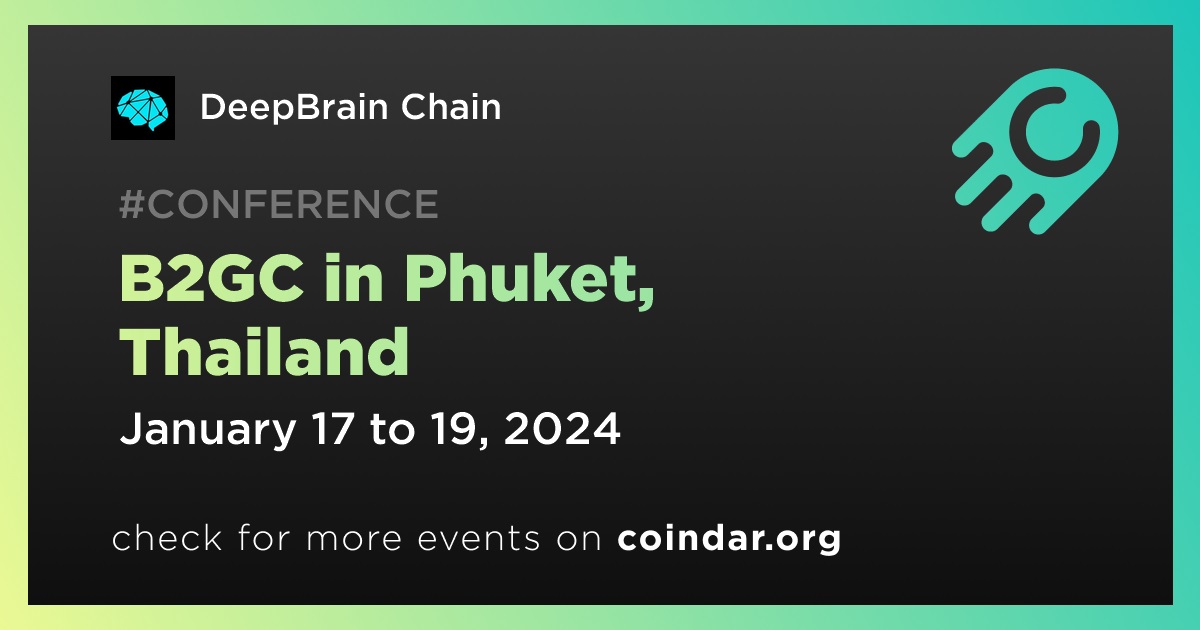 DeepBrain Chain

#CONFERENCE

B2GC in Phuket, Thailand

January 17 to 19, 2024

check for more events on coindar.org